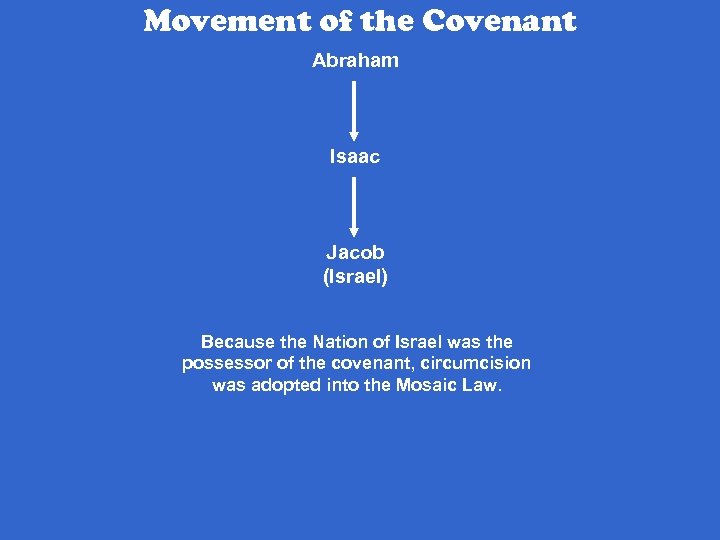 Movement of the Covenant

Abraham

Isaac

Jacob
(Israel)

Because the Nation of Israel was the possessor of the covenant, circumcision was adopted into the Mosaic Law.